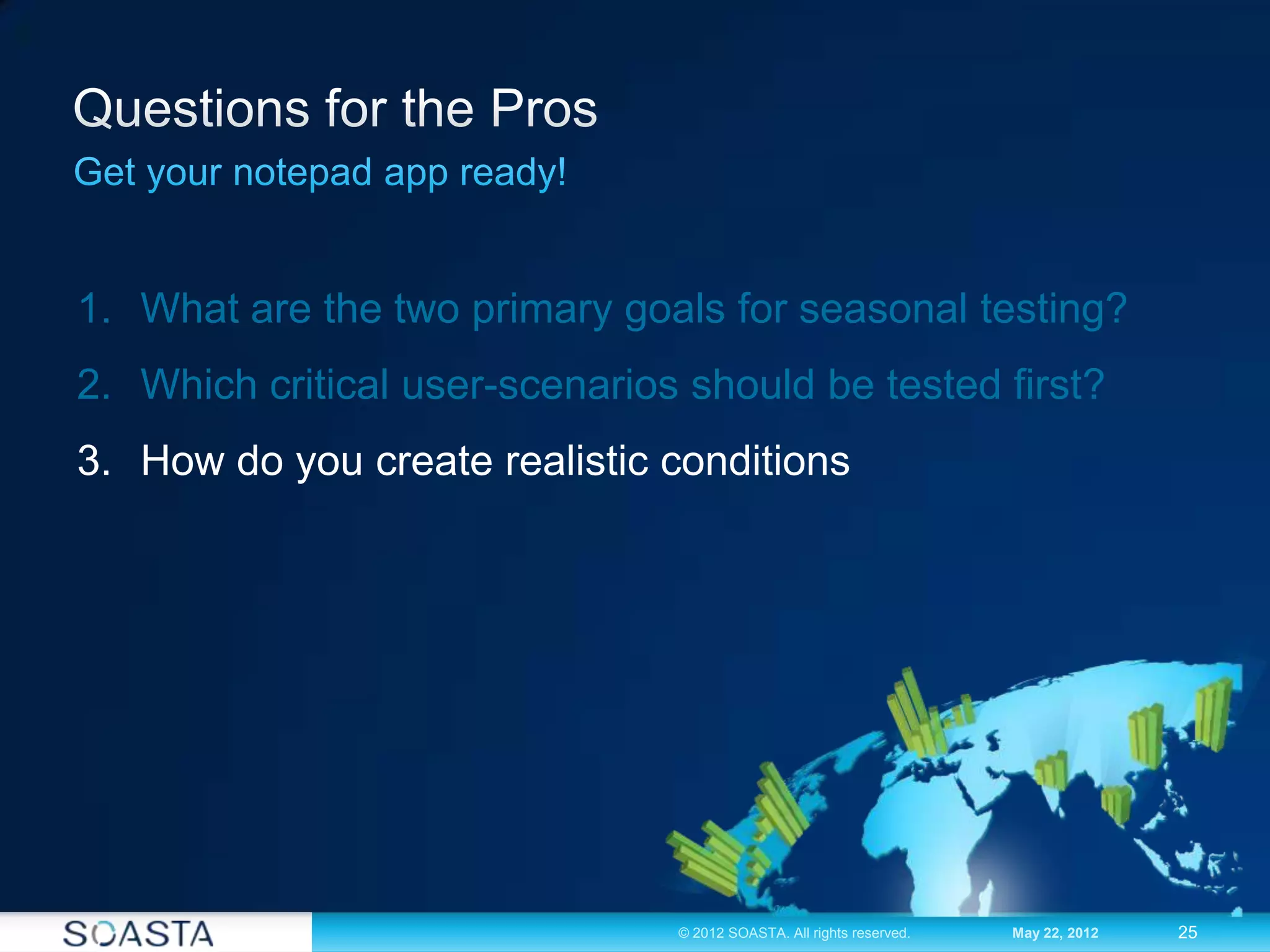 Questions for the Pros
Get your notepad app ready!

1. What are the two primary goals for seasonal testing?
2. Which critical user-scenarios should be tested first?
3. How do you create realistic conditions

SOASTA
© 2012 SOASTA. All rights reserved.
May 22, 2012
25